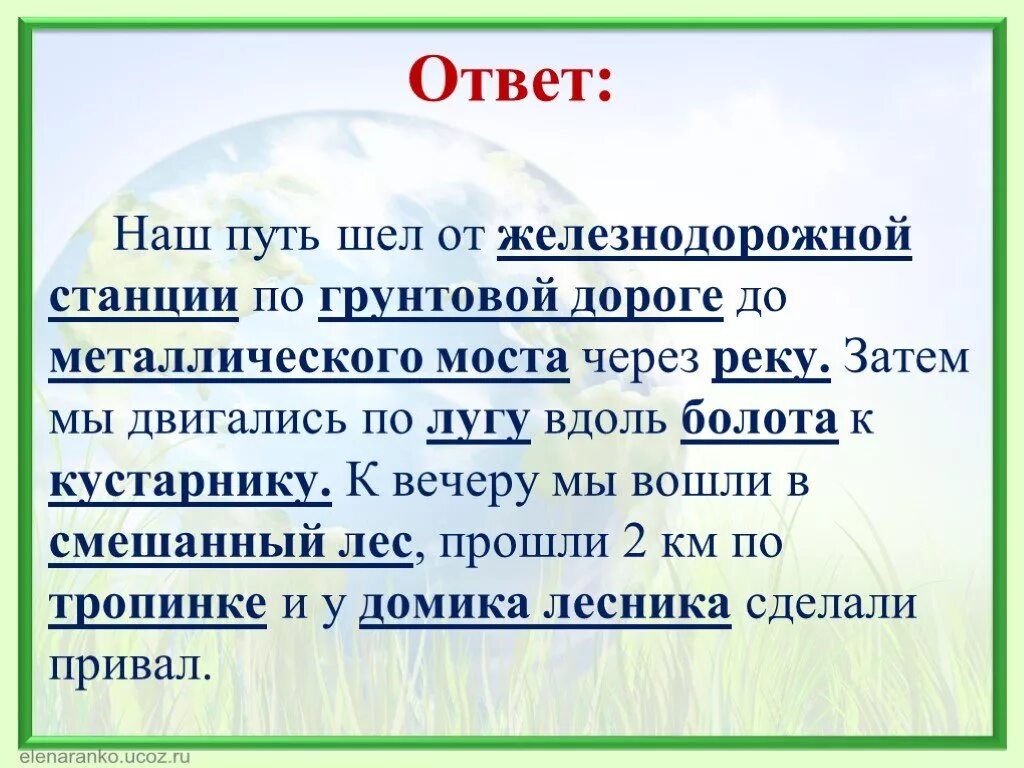 Ответ:

Наш путь шел от железнодорожной станции по грунтовой дороге до металлического моста через реку. Затем мы двигались по лугу вдоль болота к кустарнику. К вечеру мы вошли в смешанный лес, прошли 2 км по тропинке и у домика лесника сделали привал.

elenaranko.ucoz.ru